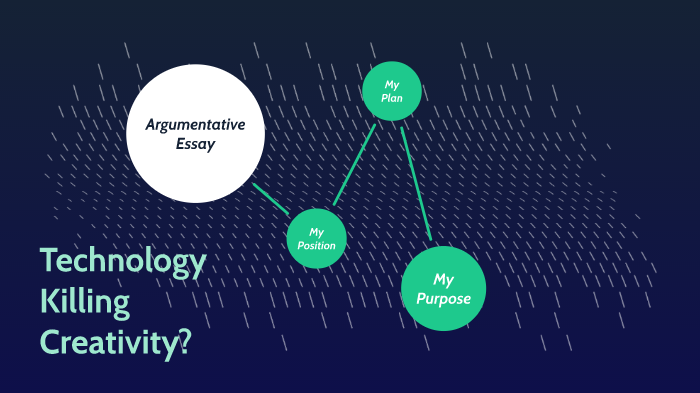 Argumentative Essay

My Plan

My Position

My Purpose

Technology Killing Creativity?